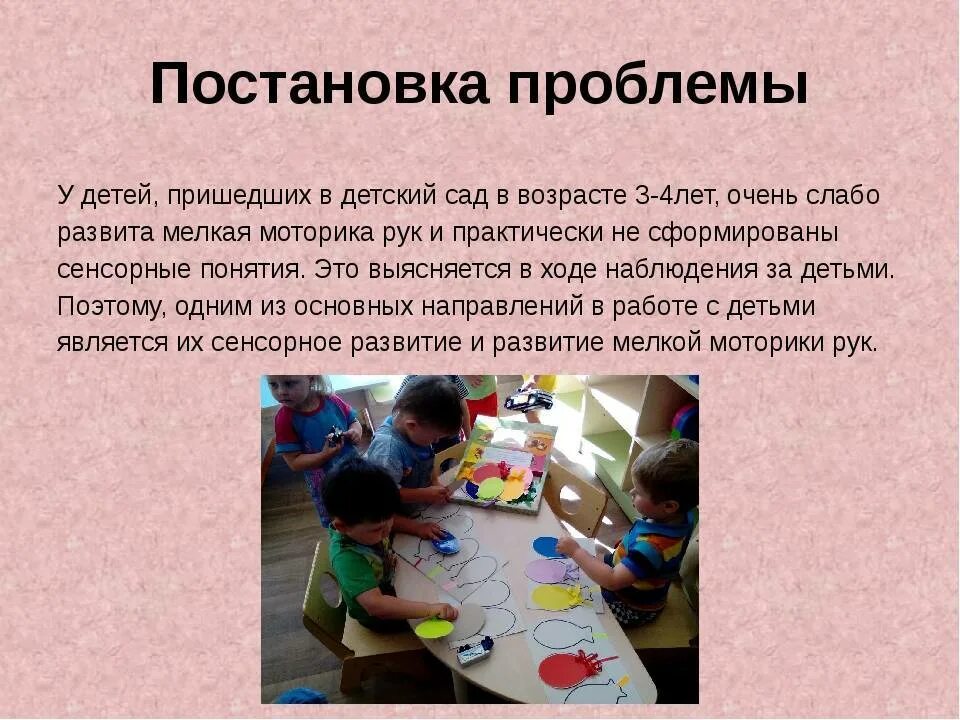 Постановка проблемы

У детей, пришедших в детский сад в возрасте 3-4лет, очень слабо развита мелкая моторика рук и практически не сформированы сенсорные понятия. Это выясняется в ходе наблюдения за детьми. Поэтому, одним из основных направлений в работе с детьми является их сенсорное развитие и развитие мелкой моторики рук.